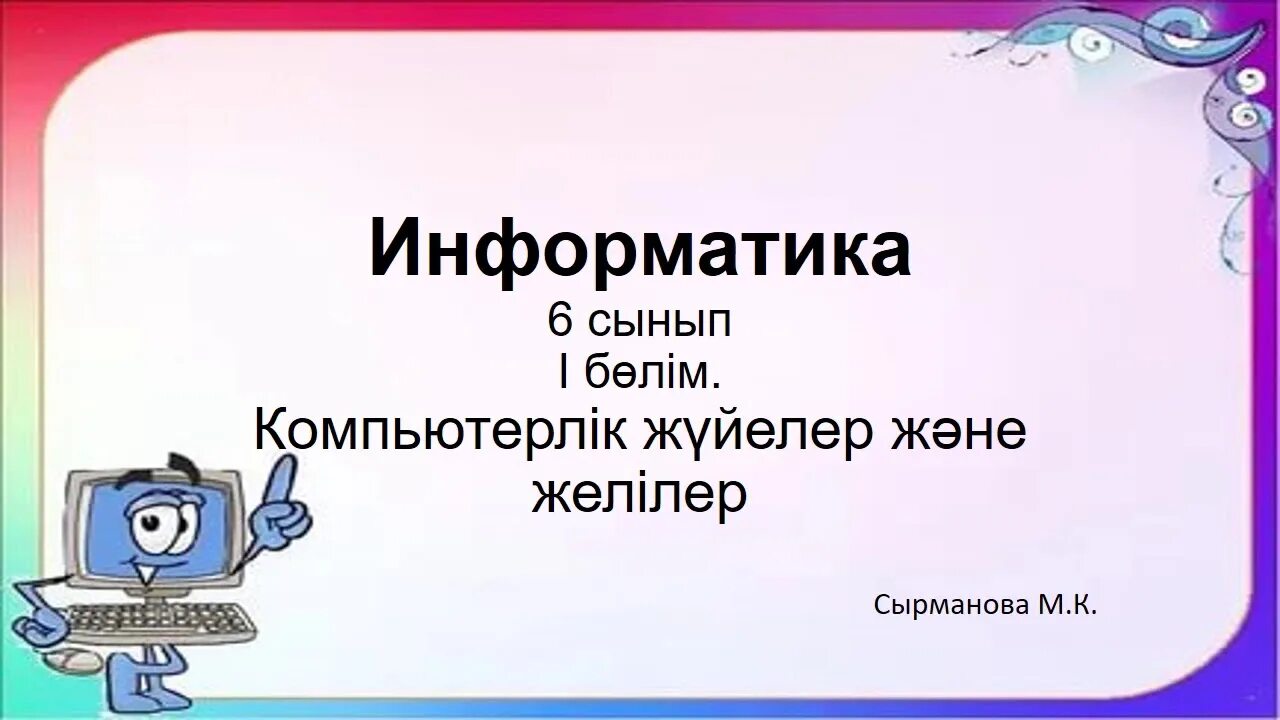 Информатика
6 сынып
І бөлім.
Компьютерлік жүйелер және желілер

Сырманова М.К.